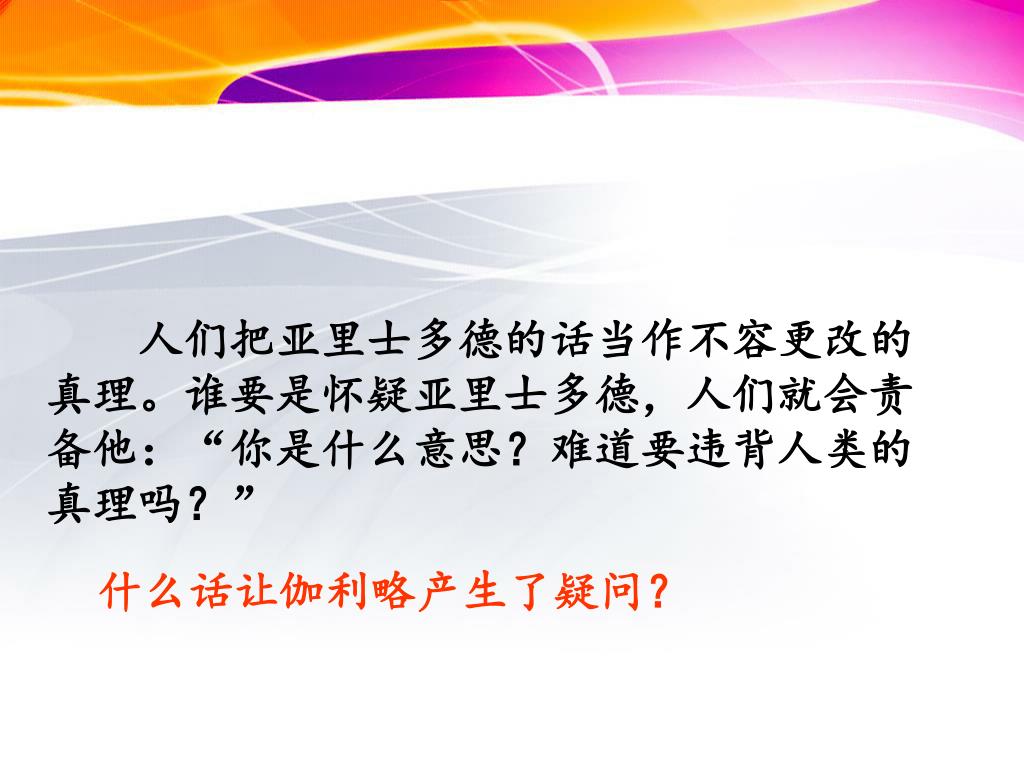 人们把亚里士多德的话当作不容更改的真理。谁要是怀疑亚里士多德，人们就会责备他：“你是什么意思？难道要违背人类的真理吗？”

什么话让伽利略产生了疑问？